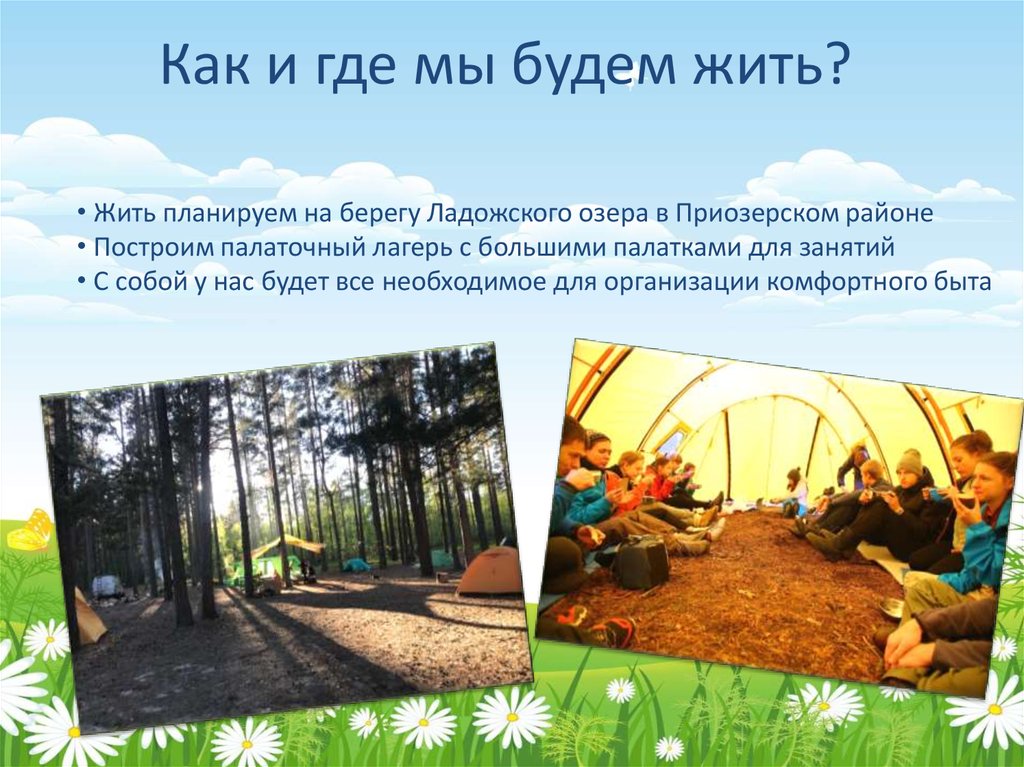 Как и где мы будем жить?

• Жить планируем на берегу Ладожского озера в Приозерском районе
• Построим палаточный лагерь с большими палатками для занятий
• С собой у нас будет все необходимое для организации комфортного быта